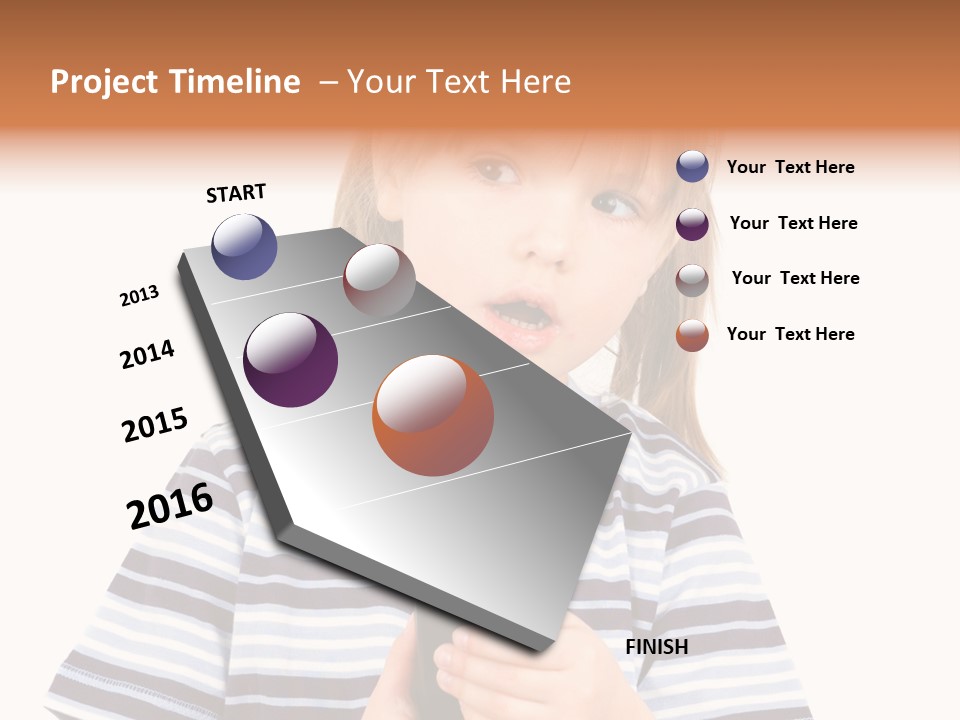 Project Timeline – Your Text Here

START

2013

2014

2015

2016

FINISH

Your Text Here

Your Text Here

Your Text Here

Your Text Here